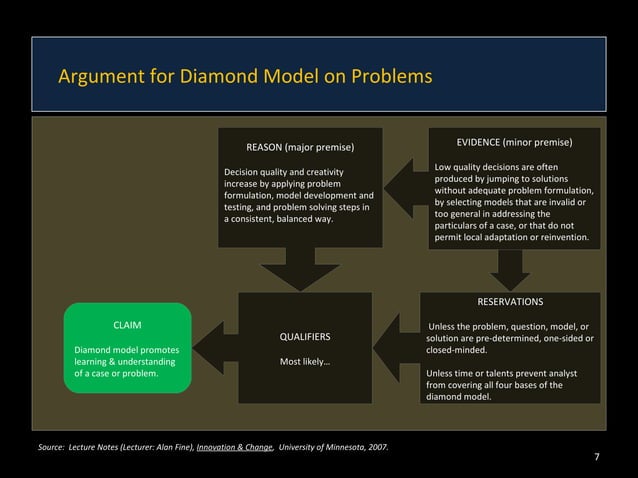 Argument for Diamond Model on Problems

REASON (major premise)

Decision quality and creativity increase by applying problem formulation, model development and testing, and problem solving steps in a consistent, balanced way.

EVIDENCE (minor premise)

Low quality decisions are often produced by jumping to solutions without adequate problem formulation, by selecting models that are invalid or too general in addressing the particulars of a case, or that do not permit local adaptation or reinvention.

CLAIM

Diamond model promotes learning & understanding of a case or problem.

QUALIFIERS

Most likely…

RESERVATIONS

Unless the problem, question, model, or solution are pre-determined, one-sided or closed-minded.

Unless time or talents prevent analyst from covering all four bases of the diamond model.

Source: Lecture Notes (Lecturer: Alan Fine), Innovation & Change, University of Minnesota, 2007.

7